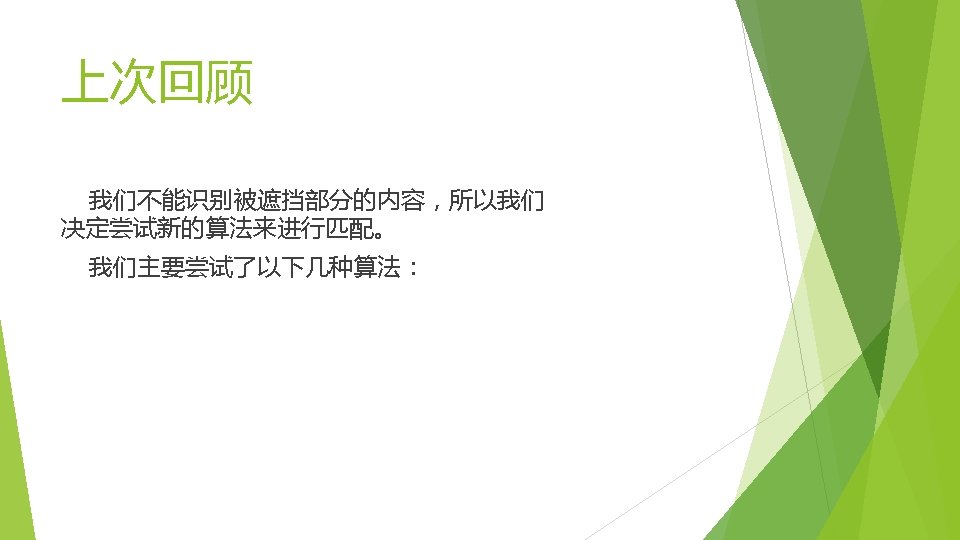 上次回顾

我们不能识别被遮挡部分的内容，所以我们决定尝试新的算法来进行匹配。

我们主要尝试了以下几种算法：